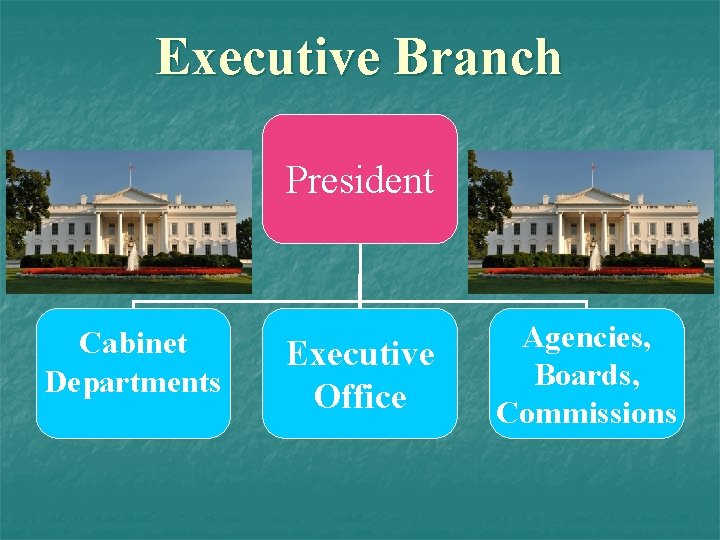 Executive Branch

President

Cabinet Departments

Executive Office

Agencies, Boards, Commissions